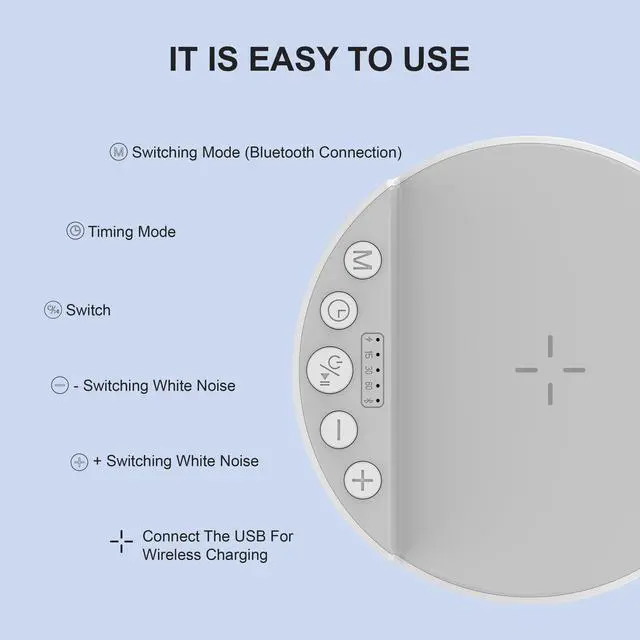 IT IS EASY TO USE

Switching Mode (Bluetooth Connection)

Timing Mode

Switch

- Switching White Noise

+ Switching White Noise

Connect The USB For Wireless Charging

M

15
30
60